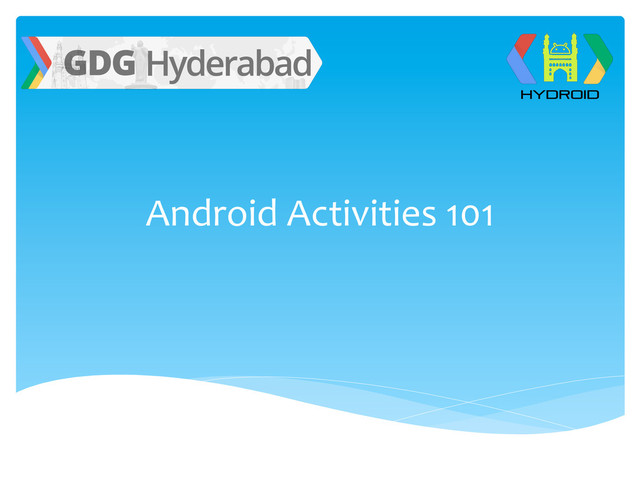 GDG Hyderabad

HYDROID

Android Activities 101